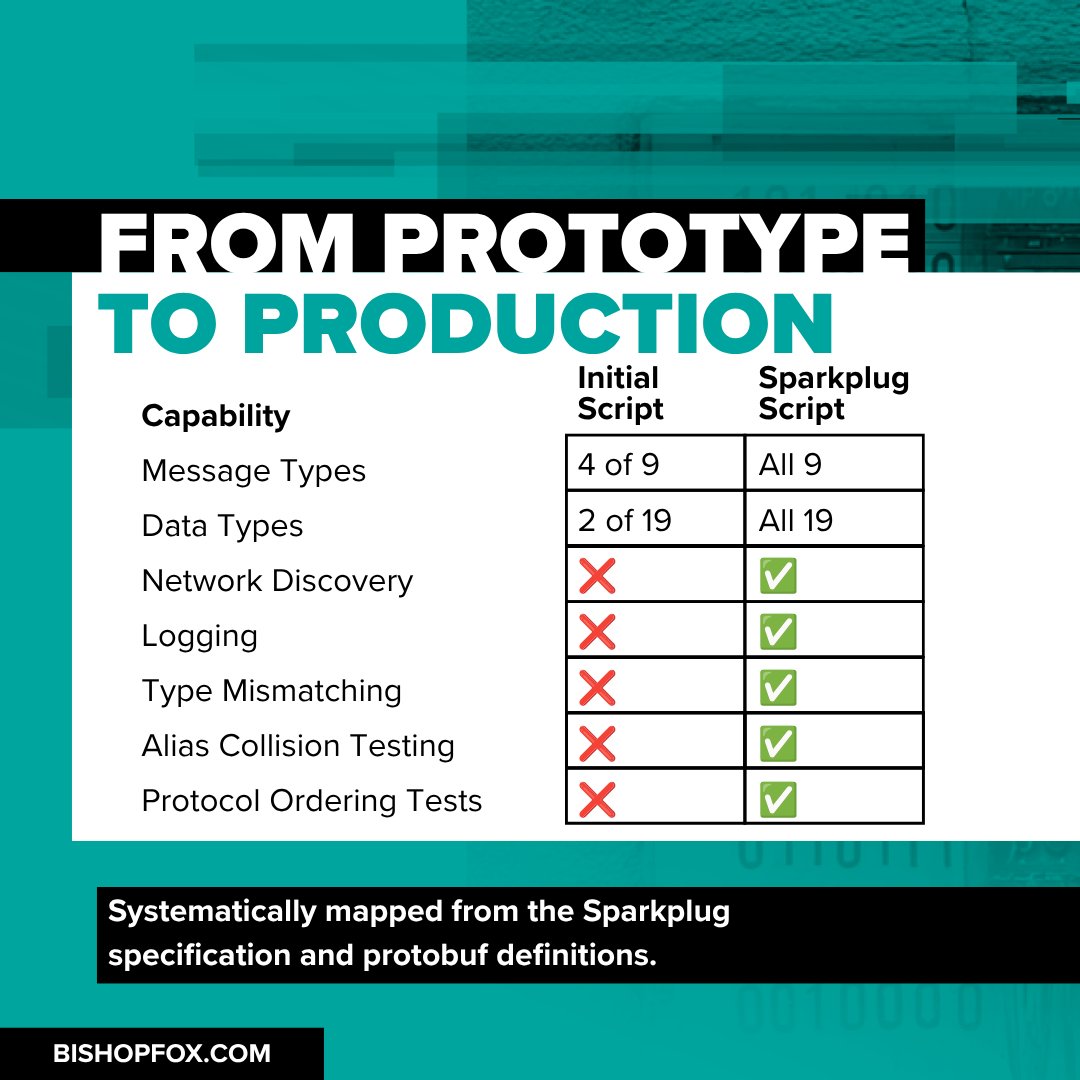 FROM PROTOTYPE
TO PRODUCTION

| Capability | Initial Script | Sparkplug Script |
|---|---|---|
| Message Types | 4 of 9 | All 9 |
| Data Types | 2 of 19 | All 19 |
| Network Discovery | ❌ | ✅ |
| Logging | ❌ | ✅ |
| Type Mismatching | ❌ | ✅ |
| Alias Collision Testing | ❌ | ✅ |
| Protocol Ordering Tests | ❌ | ✅ |

Systematically mapped from the Sparkplug specification and protobuf definitions.

BISHOPFOX.COM